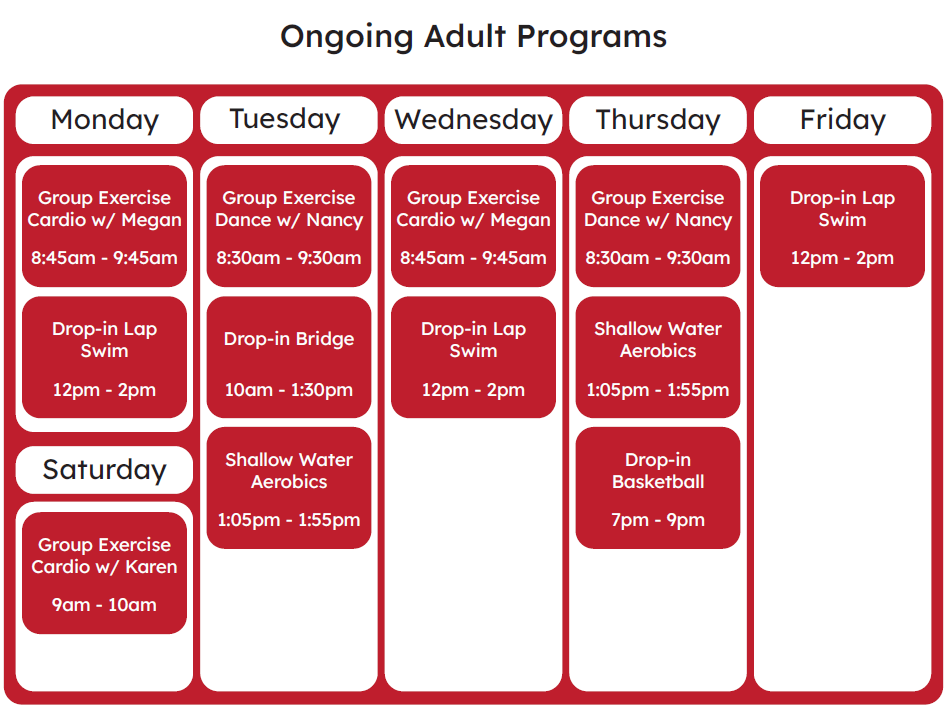 Ongoing Adult Programs

Monday

Group Exercise Cardio w/ Megan

8:45am - 9:45am

Drop-in Lap Swim

12pm - 2pm

Saturday

Group Exercise Cardio w/ Karen

9am - 10am

Tuesday

Group Exercise Dance w/ Nancy

8:30am - 9:30am

Drop-in Bridge

10am - 1:30pm

Shallow Water Aerobics

1:05pm - 1:55pm

Wednesday

Group Exercise Cardio w/ Megan

8:45am - 9:45am

Drop-in Lap Swim

12pm - 2pm

Thursday

Group Exercise Dance w/ Nancy

8:30am - 9:30am

Shallow Water Aerobics

1:05pm - 1:55pm

Drop-in Basketball

7pm - 9pm

Friday

Drop-in Lap Swim

12pm - 2pm